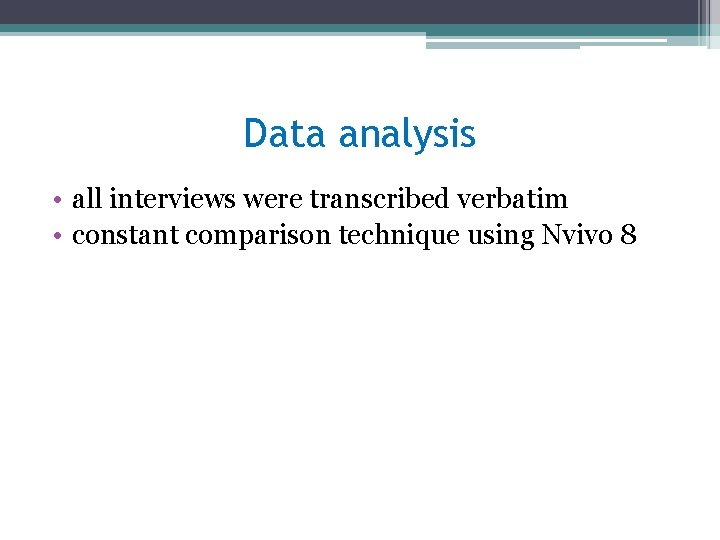 Data analysis

• all interviews were transcribed verbatim
• constant comparison technique using Nvivo 8